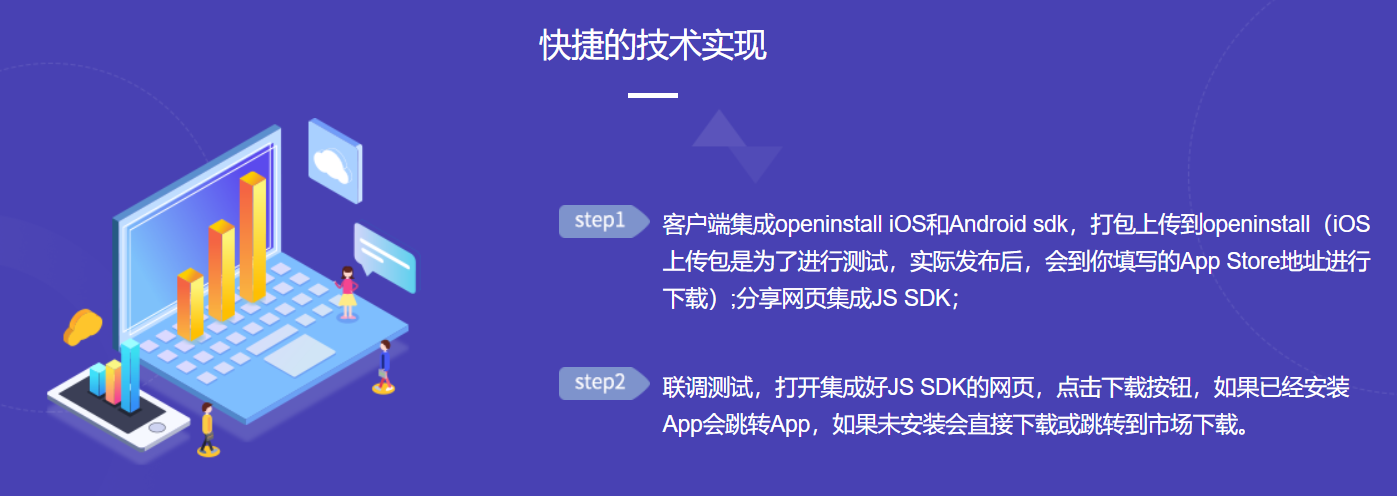 快捷的技术实现

step1 客户端集成openinstall iOS和Android sdk，打包上传到openinstall（iOS上传包是为了进行测试，实际发布后，会到你填写的App Store地址进行下载）;分享网页集成JS SDK；

step2 联调测试，打开集成好JS SDK的网页，点击下载按钮，如果已经安装App会跳转App，如果未安装会直接下载或跳转到市场下载。